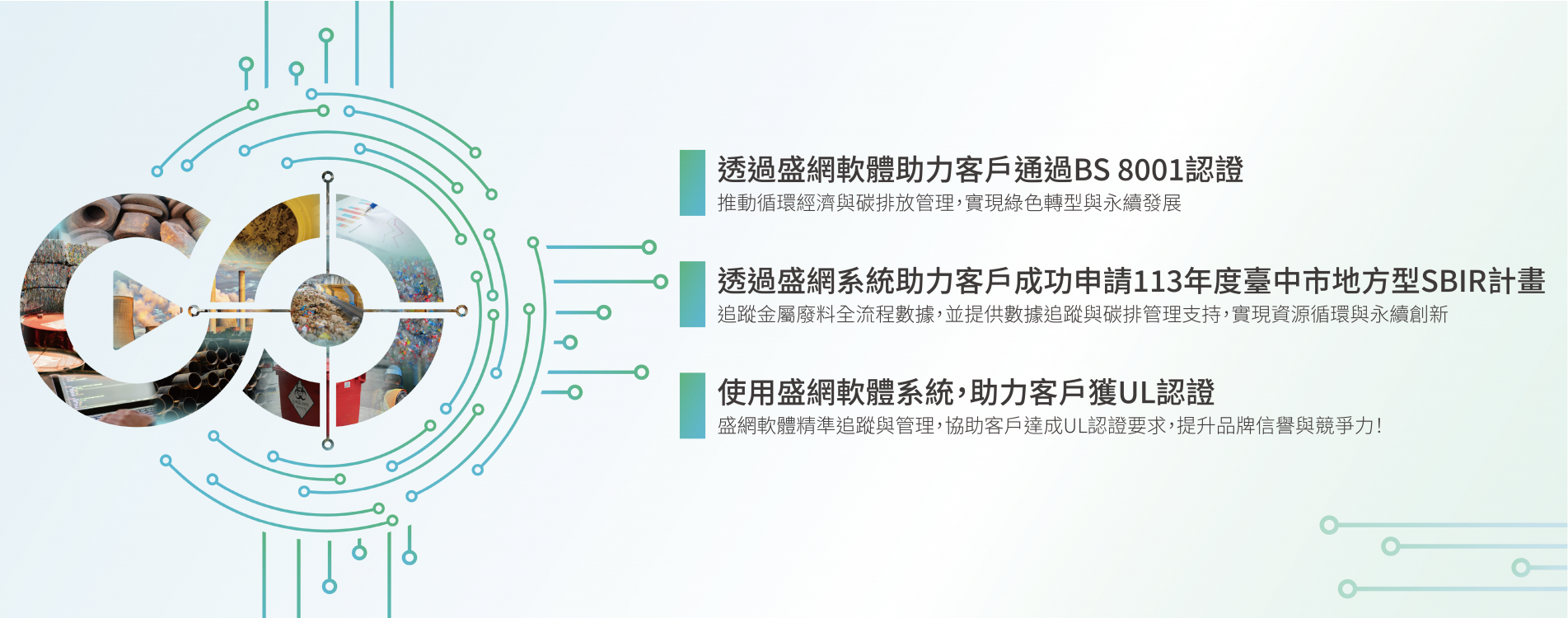 透過盛網軟體助力客戶通過BS 8001認證

推動循環經濟與碳排放管理，實現綠色轉型與永續發展

透過盛網系統助力客戶成功申請113年度臺中市地方型SBIR計畫

追蹤金屬廢料全流程數據，並提供數據追蹤與碳排管理支持，實現資源循環與永續創新

使用盛網軟體系統，助力客戶獲UL認證

盛網軟體精準追蹤與管理，協助客戶達成UL認證要求，提升品牌信譽與競爭力！